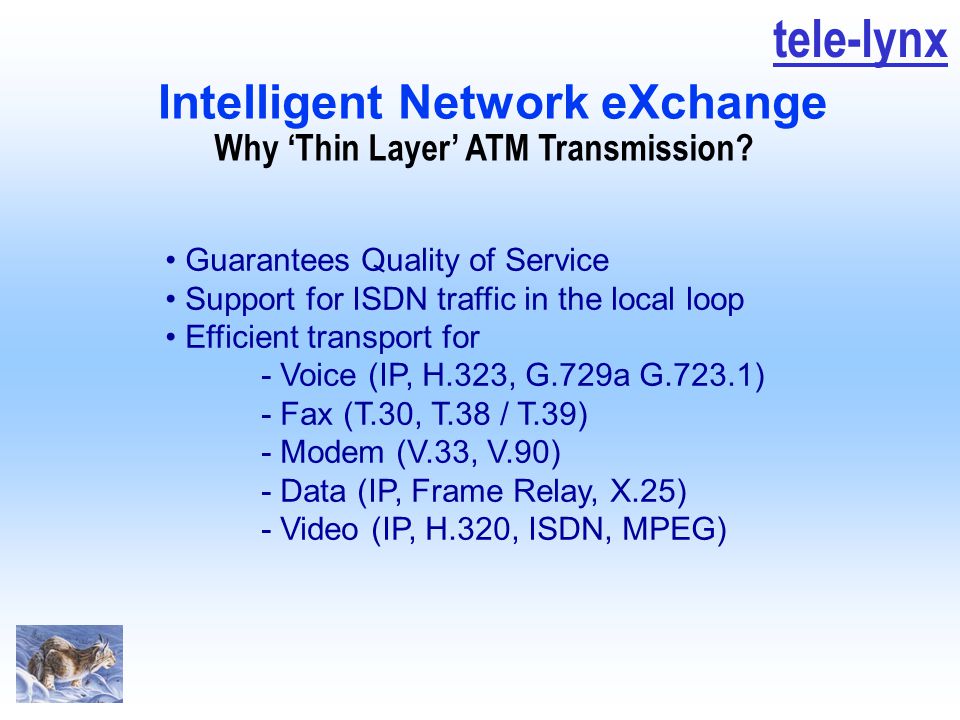 tele-lynx

Intelligent Network eXchange
Why ‘Thin Layer’ ATM Transmission?

• Guarantees Quality of Service
• Support for ISDN traffic in the local loop
• Efficient transport for
- Voice (IP, H.323, G.729a G.723.1)
- Fax (T.30, T.38 / T.39)
- Modem (V.33, V.90)
- Data (IP, Frame Relay, X.25)
- Video (IP, H.320, ISDN, MPEG)